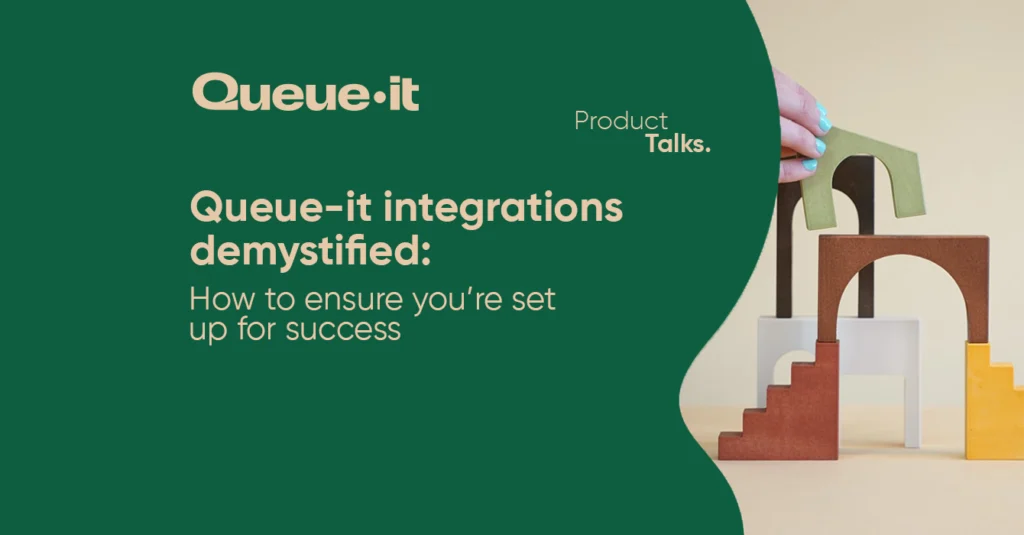 Queue·it

Product
Talks.

Queue-it integrations demystified:

How to ensure you're set up for success